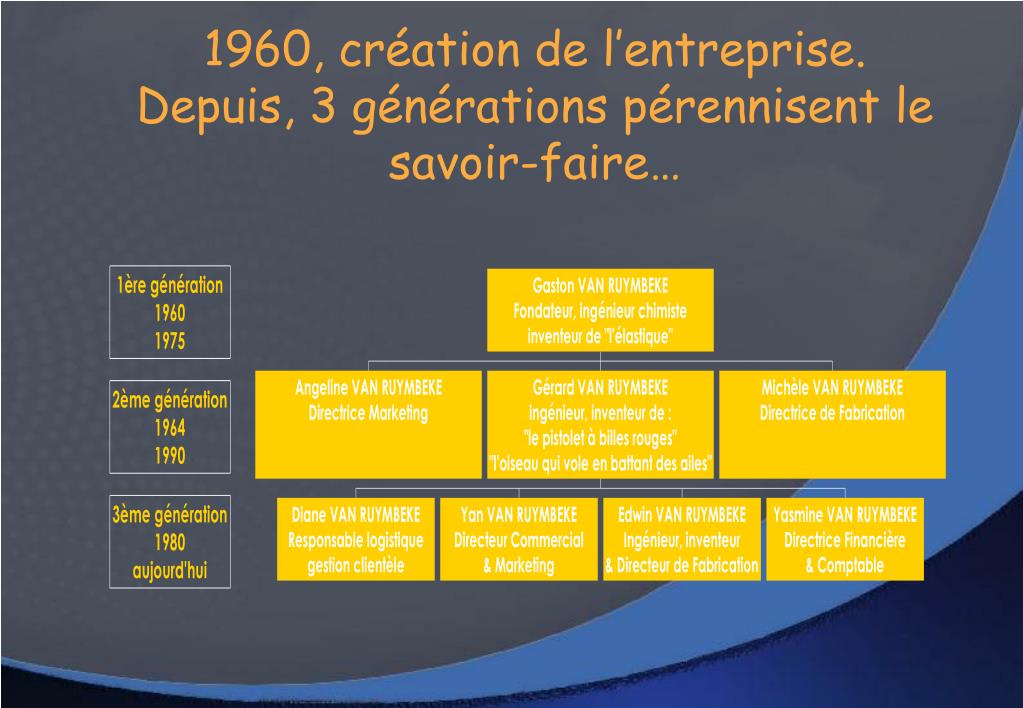 1960, création de l'entreprise. Depuis, 3 générations pérennisent le savoir-faire…

1ère génération
1960
1975

Gaston VAN RUYMBEKE
Fondateur, ingénieur chimiste
inventeur de "l'élastique"

2ème génération
1964
1990

Angeline VAN RUYMBEKE
Directrice Marketing

Gérard VAN RUYMBEKE
ingénieur, inventeur de :
"le pistolet à billes rouges"
"l'oiseau qui vole en battant des ailes"

Michèle VAN RUYMBEKE
Directrice de Fabrication

3ème génération
1980
aujourd'hui

Diane VAN RUYMBEKE
Responsable logistique
gestion clientèle

Yan VAN RUYMBEKE
Directeur Commercial
& Marketing

Edwin VAN RUYMBEKE
Ingénieur, inventeur
& Directeur de Fabrication

Yasmine VAN RUYMBEKE
Directrice Financière
& Comptable